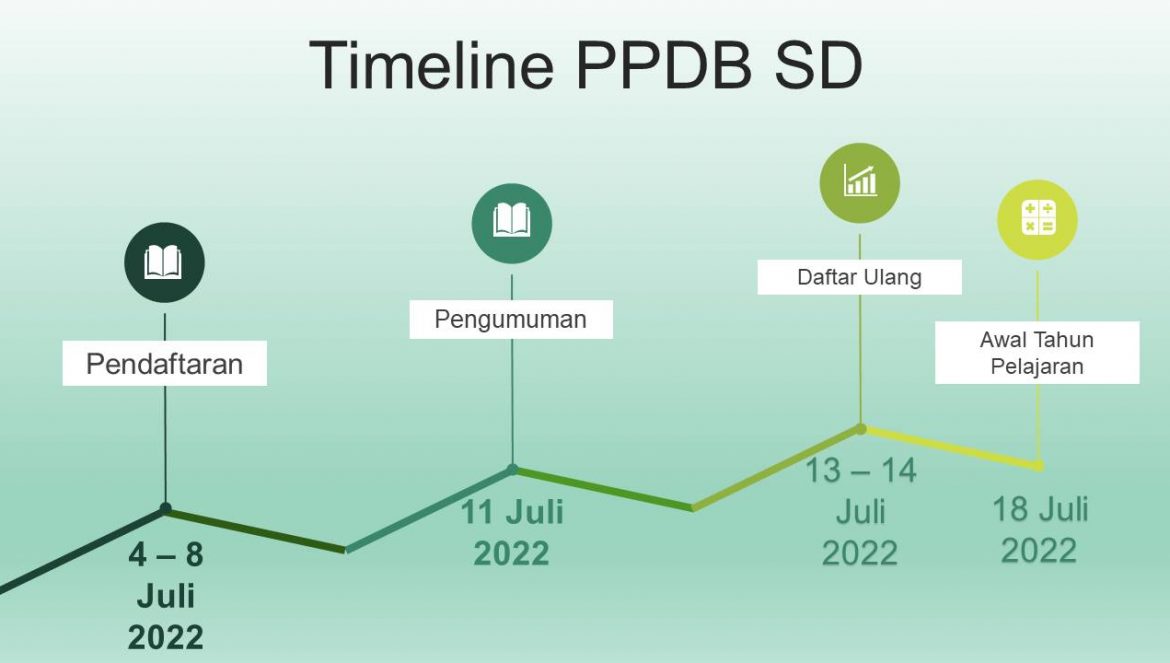 Timeline PPDB SD

Pendaftaran

4 – 8 Juli 2022

Pengumuman

11 Juli 2022

Daftar Ulang

13 – 14 Juli 2022

Awal Tahun Pelajaran

18 Juli 2022